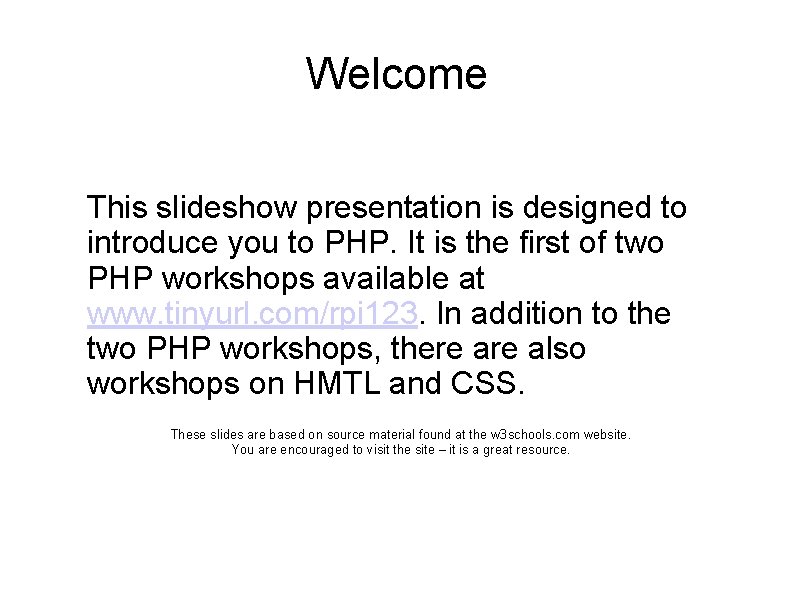 Welcome

This slideshow presentation is designed to introduce you to PHP. It is the first of two PHP workshops available at www.tinyurl.com/rpi123. In addition to the two PHP workshops, there are also workshops on HMTL and CSS.

These slides are based on source material found at the w3schools.com website. You are encouraged to visit the site – it is a great resource.